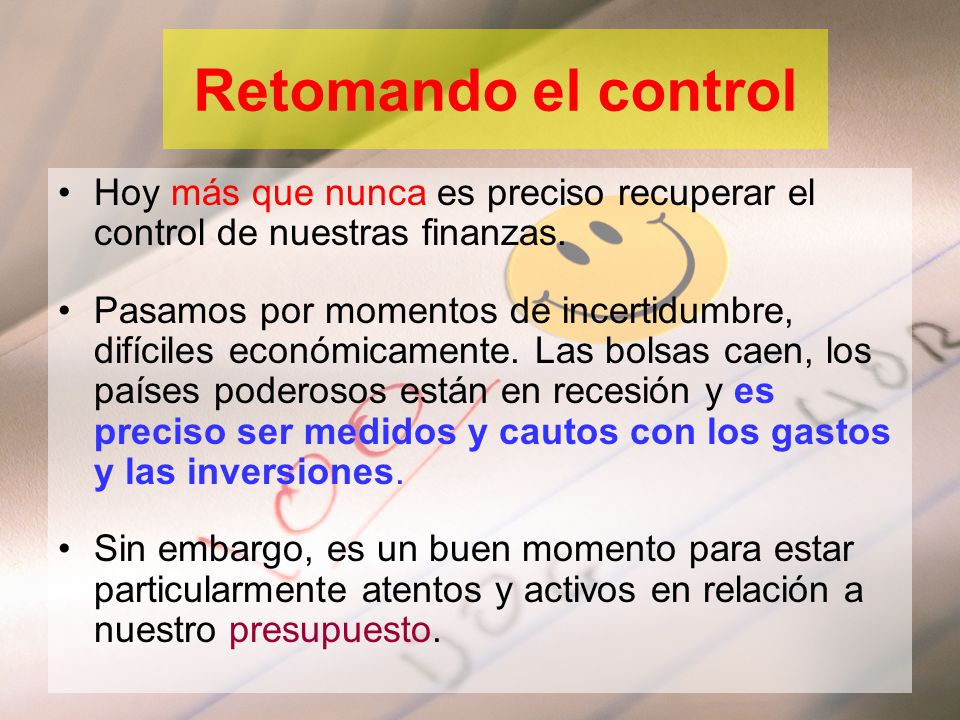 Retomando el control

• Hoy más que nunca es preciso recuperar el control de nuestras finanzas.

• Pasamos por momentos de incertidumbre, difíciles económicamente. Las bolsas caen, los países poderosos están en recesión y es preciso ser medidos y cautos con los gastos y las inversiones.

• Sin embargo, es un buen momento para estar particularmente atentos y activos en relación a nuestro presupuesto.